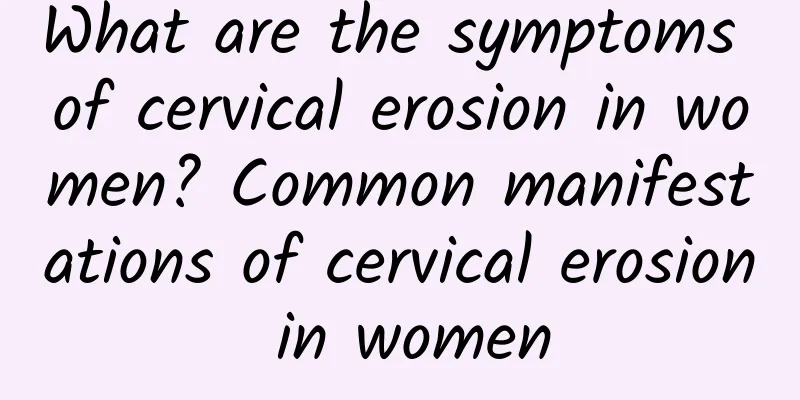 What are the symptoms of cervical erosion in women? Common manifestations of cervical erosion in women